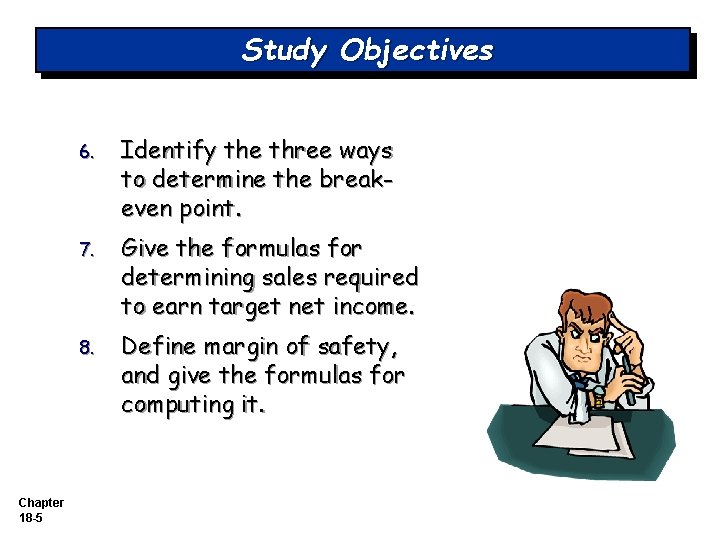 Study Objectives

6. Identify the three ways to determine the break-even point.

7. Give the formulas for determining sales required to earn target net income.

8. Define margin of safety, and give the formulas for computing it.

Chapter
18-5